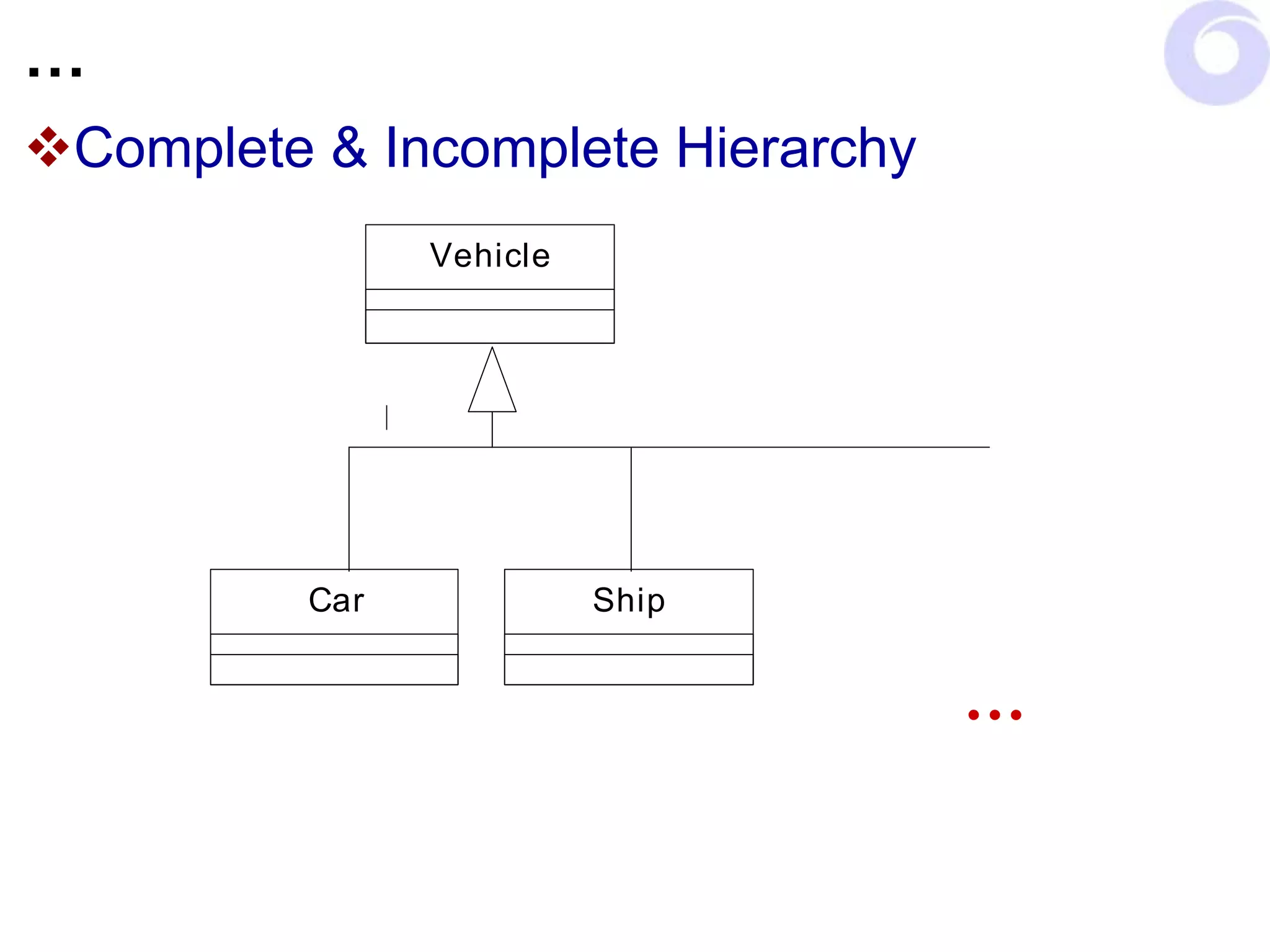 …

❖Complete & Incomplete Hierarchy

Vehicle

Car

Ship

…